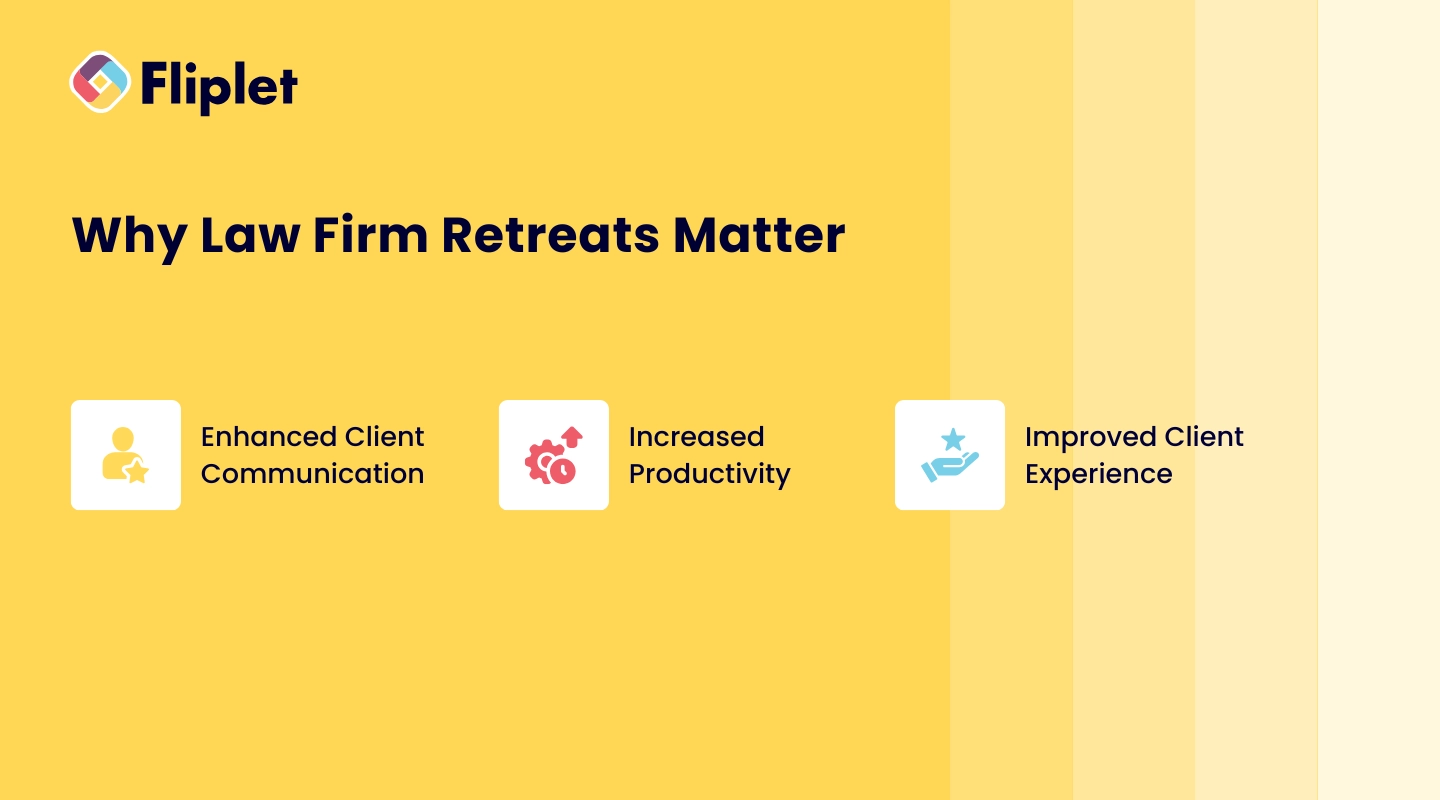 Fliplet

Why Law Firm Retreats Matter

Enhanced Client Communication

Increased Productivity

Improved Client Experience